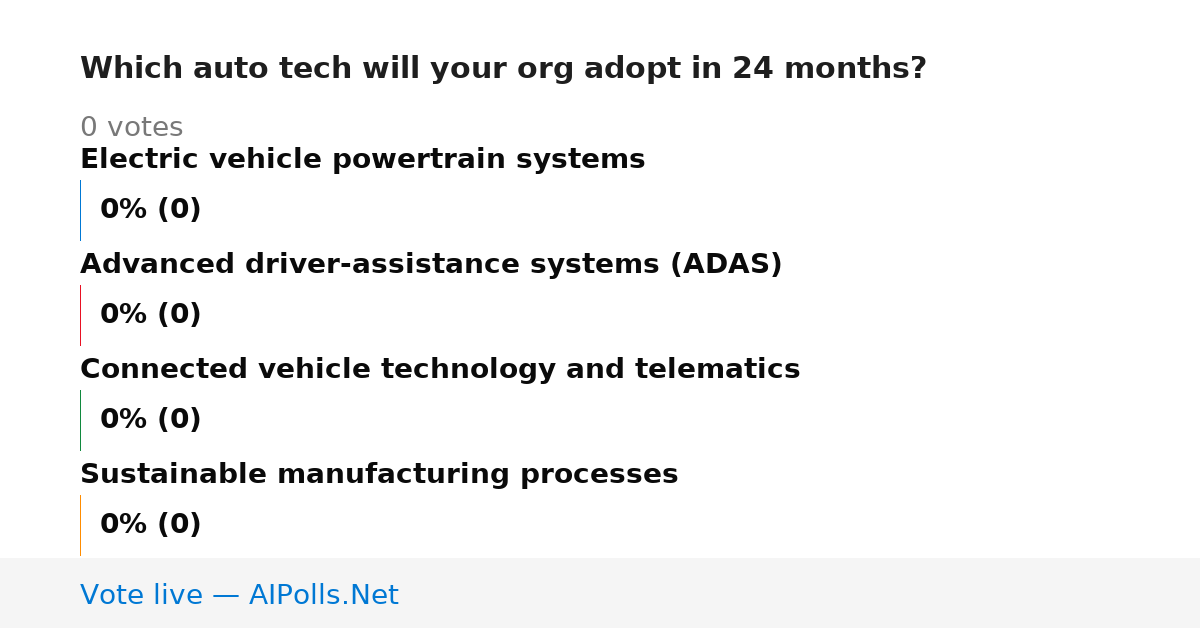 Which auto tech will your org adopt in 24 months?

0 votes

Electric vehicle powertrain systems

0% (0)

Advanced driver-assistance systems (ADAS)

0% (0)

Connected vehicle technology and telematics

0% (0)

Sustainable manufacturing processes

0% (0)

Vote live — AIPolls.Net